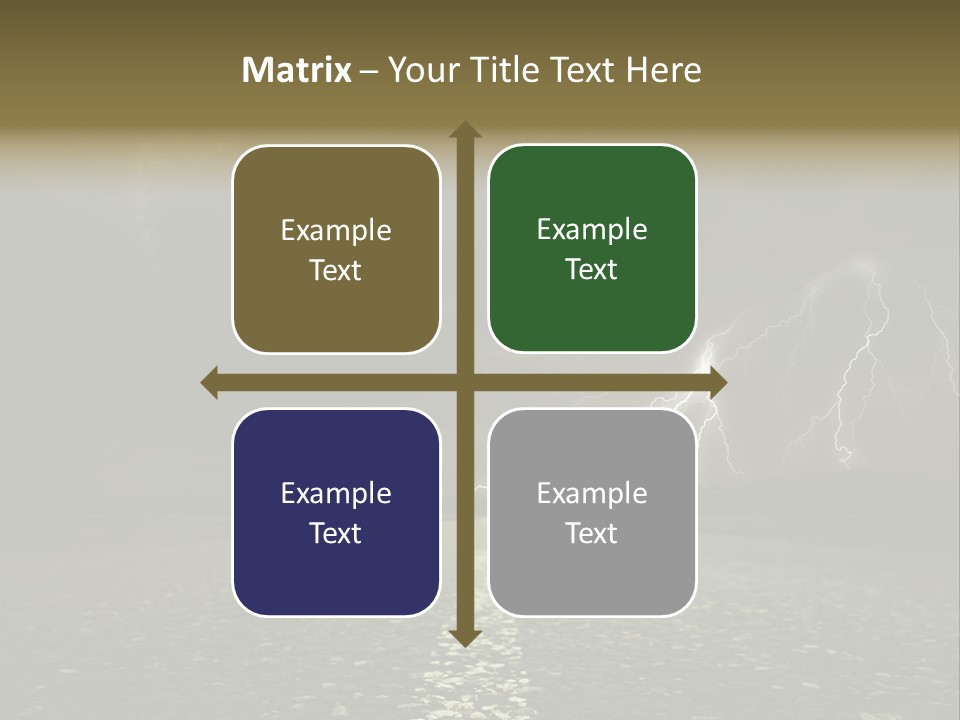 Matrix – Your Title Text Here

Example Text

Example Text

Example Text

Example Text